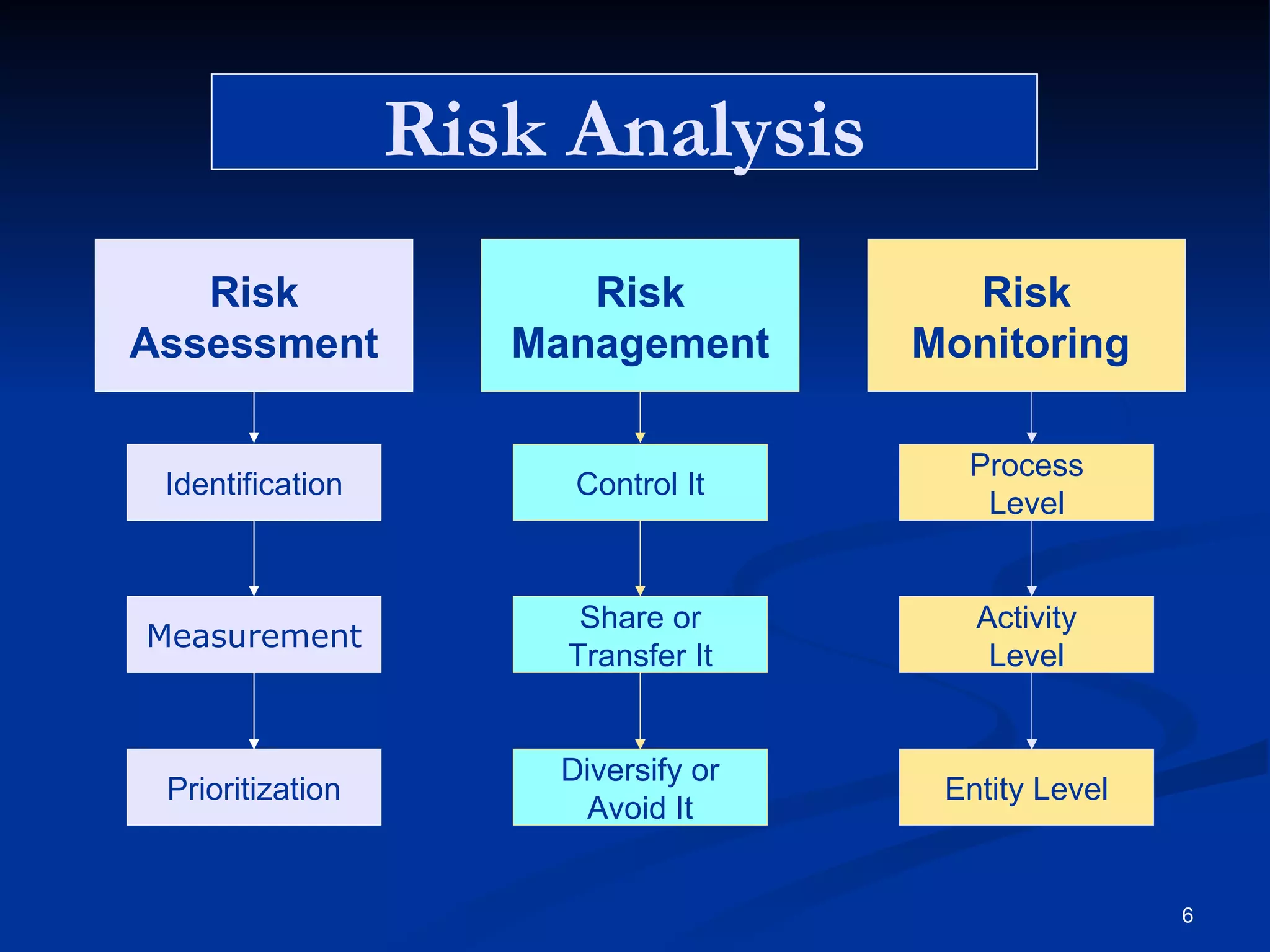 Risk Analysis

Risk Assessment

Identification

Measurement

Prioritization

Risk Management

Control It

Share or Transfer It

Diversify or Avoid It

Risk Monitoring

Process Level

Activity Level

Entity Level

6